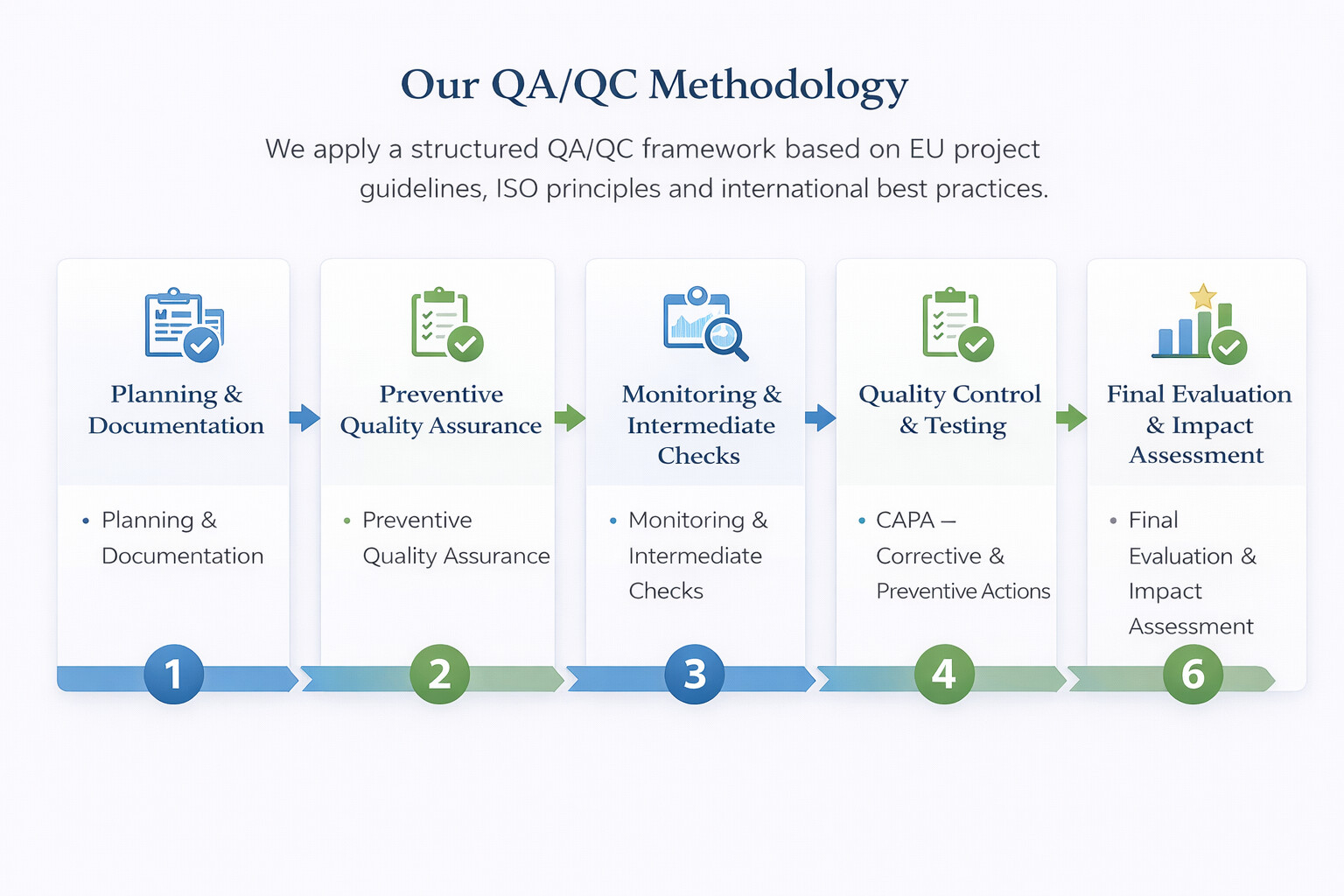 Our QA/QC Methodology

We apply a structured QA/QC framework based on EU project guidelines, ISO principles and international best practices.

Planning & Documentation

• Planning & Documentation

1

Preventive Quality Assurance

• Preventive Quality Assurance

2

Monitoring & Intermediate Checks

• Monitoring & Intermediate Checks

3

Quality Control & Testing

• CAPA – Corrective & Preventive Actions

4

Final Evaluation & Impact Assessment

• Final Evaluation & Impact Assessment

6